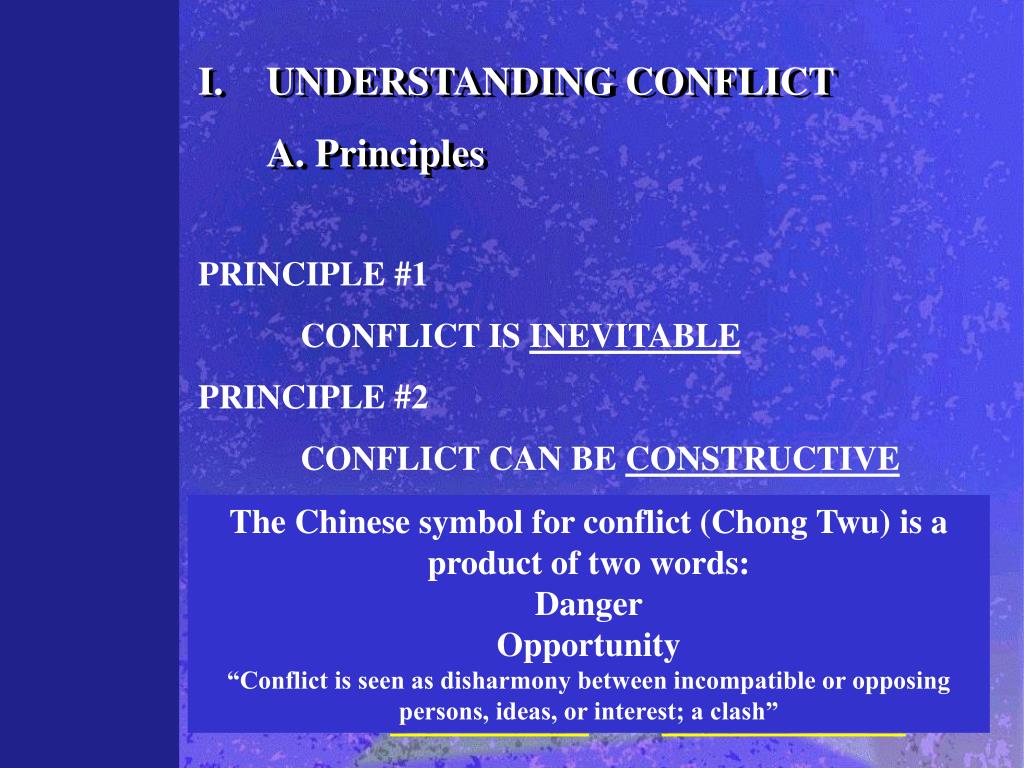 I. UNDERSTANDING CONFLICT

A. Principles

PRINCIPLE #1

CONFLICT IS INEVITABLE

PRINCIPLE #2

CONFLICT CAN BE CONSTRUCTIVE

The Chinese symbol for conflict (Chong Twu) is a product of two words:
Danger
Opportunity
“Conflict is seen as disharmony between incompatible or opposing persons, ideas, or interest; a clash”